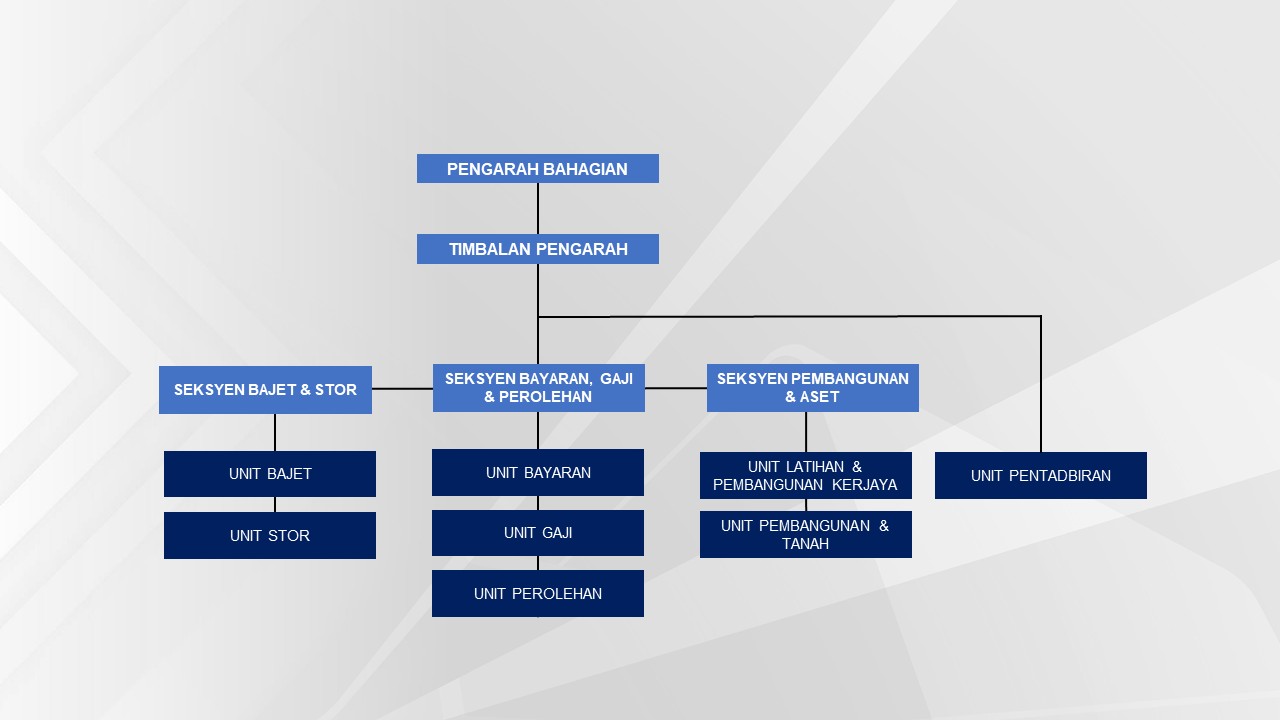 PENGARAH BAHAGIAN

TIMBALAN PENGARAH

SEKSYEN BAJET & STOR

UNIT BAJET

UNIT STOR

SEKSYEN BAYARAN, GAJI & PEROLEHAN

UNIT BAYARAN

UNIT GAJI

UNIT PEROLEHAN

SEKSYEN PEMBANGUNAN & ASET

UNIT LATIHAN & PEMBANGUNAN KERJAYA

UNIT PEMBANGUNAN & TANAH

UNIT PENTADBIRAN